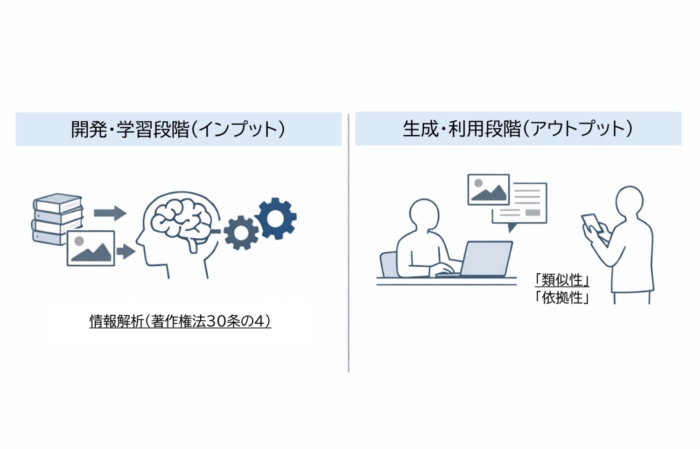 開発・学習段階（インプット）

情報解析（著作権法30条の4）

生成・利用段階（アウトプット）

「類似性」
「依拠性」